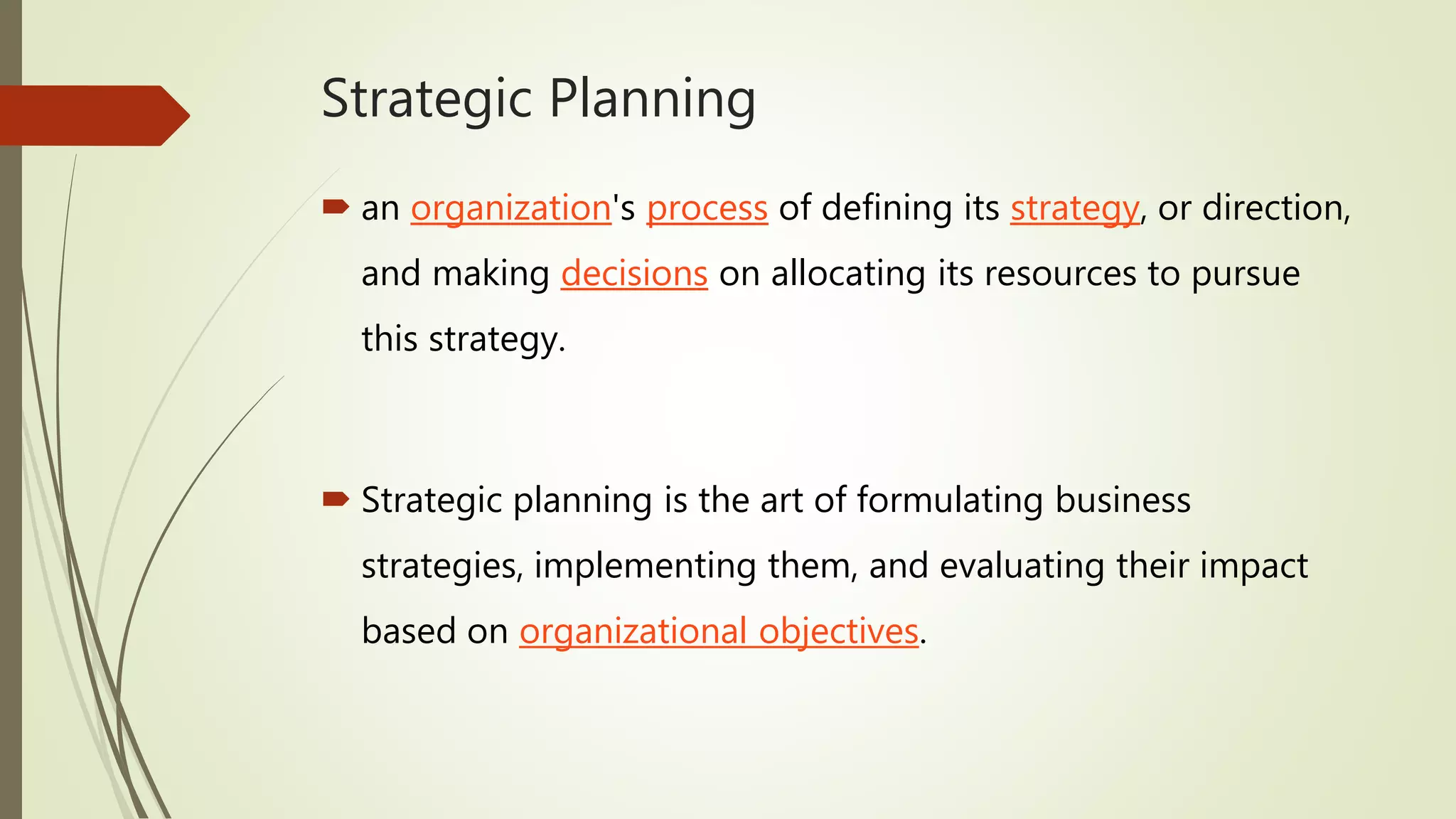 Strategic Planning

an organization's process of defining its strategy, or direction, and making decisions on allocating its resources to pursue this strategy.

Strategic planning is the art of formulating business strategies, implementing them, and evaluating their impact based on organizational objectives.